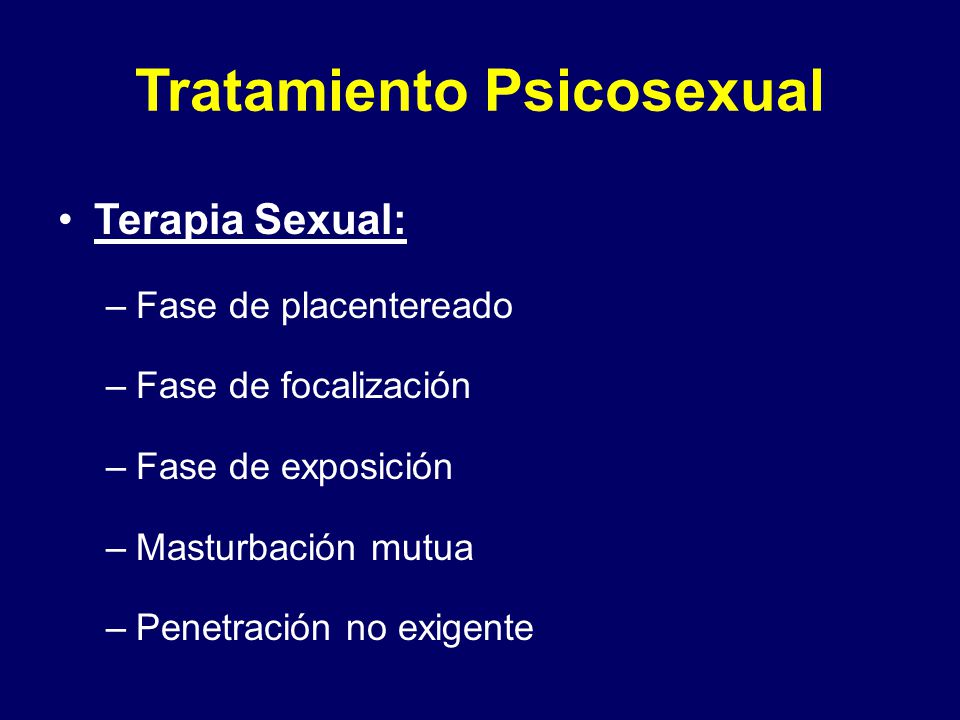 Tratamiento Psicosexual

• Terapia Sexual:

– Fase de placentereado

– Fase de focalización

– Fase de exposición

– Masturbación mutua

– Penetración no exigente